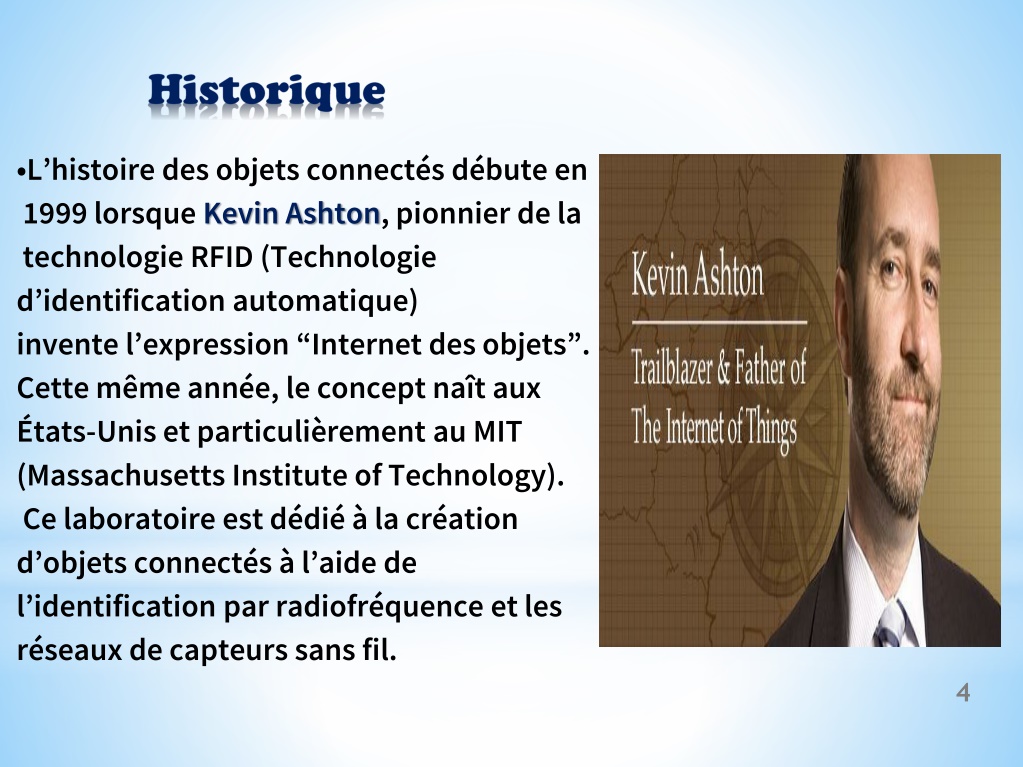 Historique

•L’histoire des objets connectés débute en 1999 lorsque Kevin Ashton, pionnier de la technologie RFID (Technologie d’identification automatique) invente l’expression “Internet des objets”. Cette même année, le concept naît aux États-Unis et particulièrement au MIT (Massachusetts Institute of Technology). Ce laboratoire est dédié à la création d’objets connectés à l’aide de l’identification par radiofréquence et les réseaux de capteurs sans fil.

Kevin Ashton

Trailblazer & Father of The Internet of Things

4